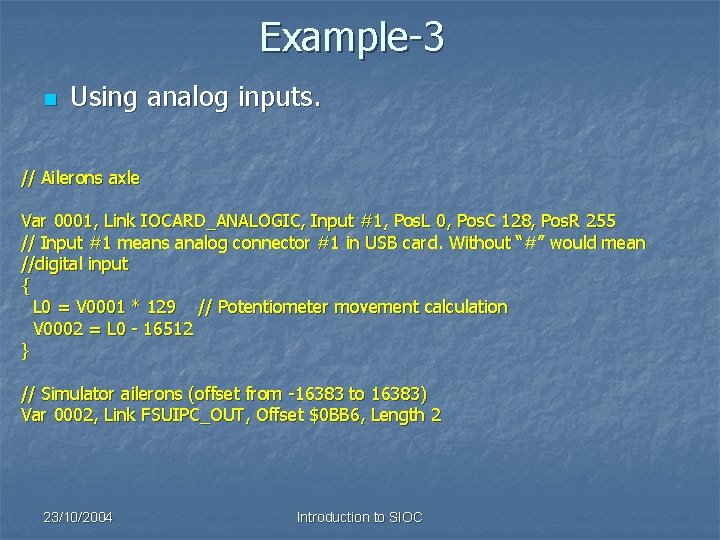 Example-3

Using analog inputs.

// Ailerons axle

Var 0001, Link IOCARD_ANALOGIC, Input #1, PosL 0, PosC 128, PosR 255
// Input #1 means analog connector #1 in USB card. Without "#" would mean
//digital input
{
L0 = V0001 * 129 // Potentiometer movement calculation
V0002 = L0 - 16512
}

// Simulator ailerons (offset from -16383 to 16383)
Var 0002, Link FSUIPC_OUT, Offset $0BB6, Length 2

23/10/2004

Introduction to SIOC